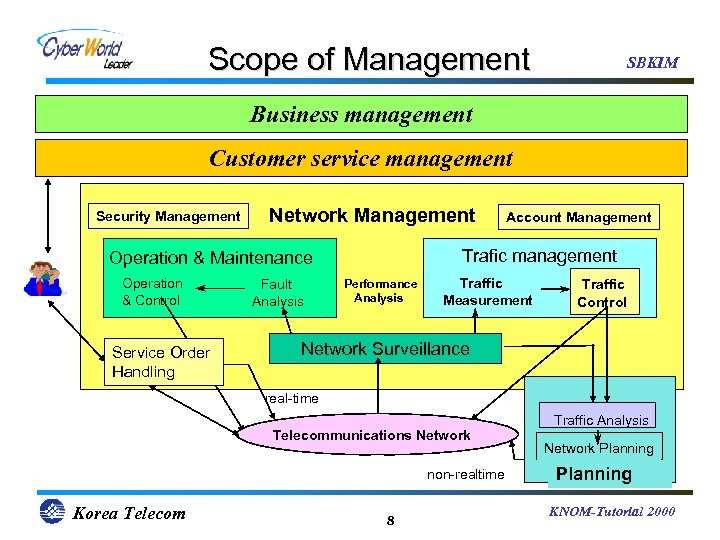 Cyber World Leader

Scope of Management

SBKIM

Business management

Customer service management

Security Management

Network Management

Account Management

Operation & Maintenance

Operation & Control

Fault Analysis

Performance Analysis

Trafic management

Traffic Measurement

Traffic Control

Service Order Handling

Network Surveillance

real-time

Telecommunications Network

Traffic Analysis

Network Planning

Planning

non-realtime

Korea Telecom

8

KNOM-Tutorial 2000